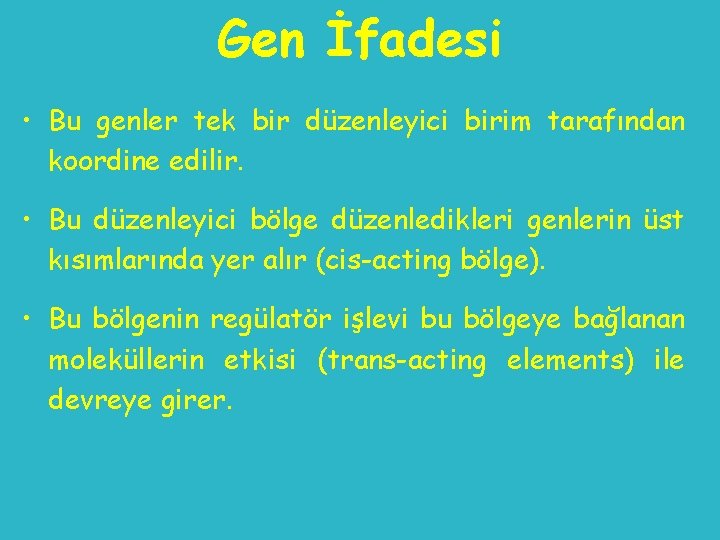 Gen İfadesi

• Bu genler tek bir düzenleyici birim tarafından koordine edilir.

• Bu düzenleyici bölge düzenledikleri genlerin üst kısımlarında yer alır (cis-acting bölge).

• Bu bölgenin regülatör işlevi bu bölgeye bağlanan moleküllerin etkisi (trans-acting elements) ile devreye girer.